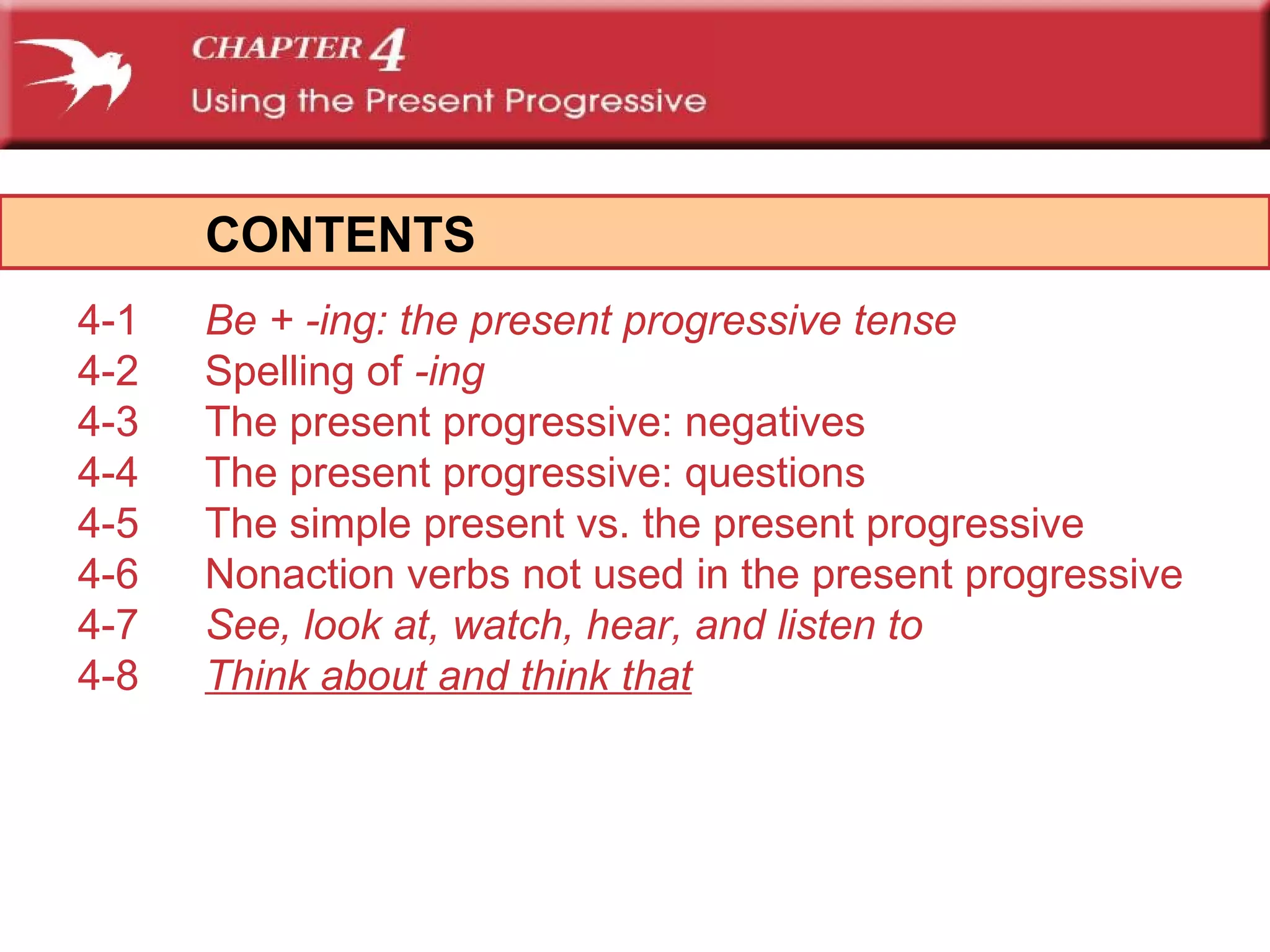 CHAPTER 4
Using the Present Progressive

CONTENTS

4-1 Be + -ing: the present progressive tense
4-2 Spelling of -ing
4-3 The present progressive: negatives
4-4 The present progressive: questions
4-5 The simple present vs. the present progressive
4-6 Nonaction verbs not used in the present progressive
4-7 See, look at, watch, hear, and listen to
4-8 Think about and think that